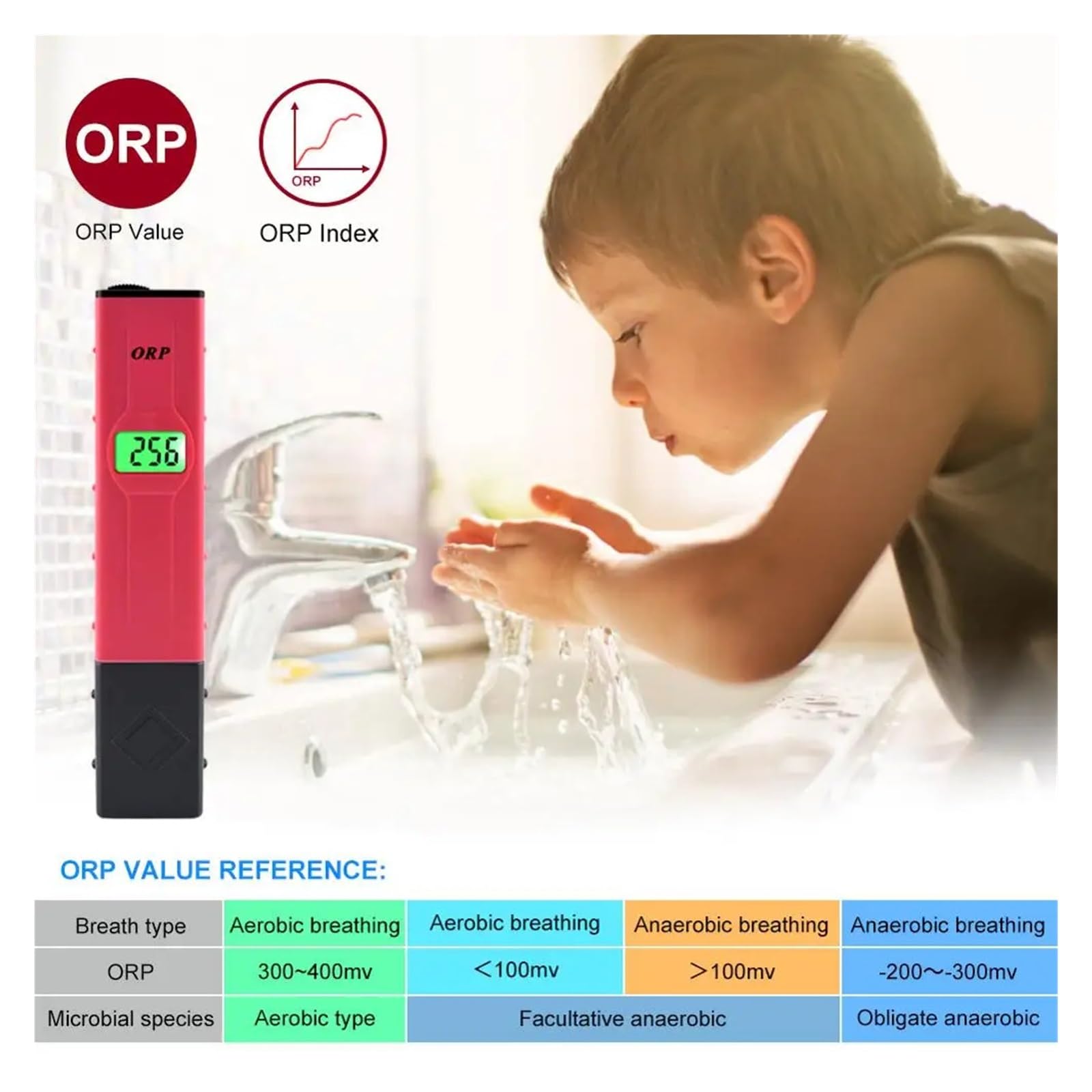 ORP

ORP Value

ORP

ORP Index

ORP

256

ORP VALUE REFERENCE:

| Breath type | Aerobic breathing | Aerobic breathing | Anaerobic breathing | Anaerobic breathing |
|---|---|---|---|---|
| ORP | 300~400mv | ＜100mv | ＞100mv | -200～-300mv |
| Microbial species | Aerobic type | Facultative anaerobic | Facultative anaerobic | Obligate anaerobic |